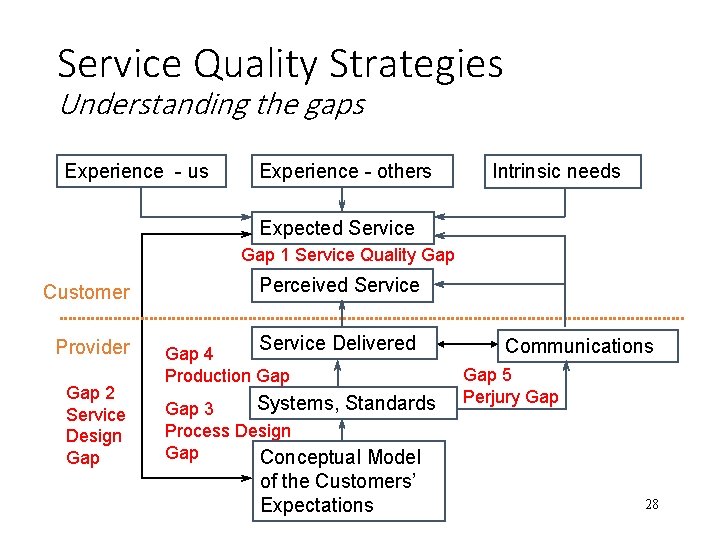 Service Quality Strategies
Understanding the gaps

Experience - us

Experience - others

Intrinsic needs

Expected Service

Gap 1 Service Quality Gap

Customer

Perceived Service

Provider

Gap 4
Production Gap

Service Delivered

Communications

Gap 2
Service
Design
Gap

Gap 3
Process Design
Gap

Systems, Standards

Gap 5
Perjury Gap

Conceptual Model of the Customers' Expectations

28